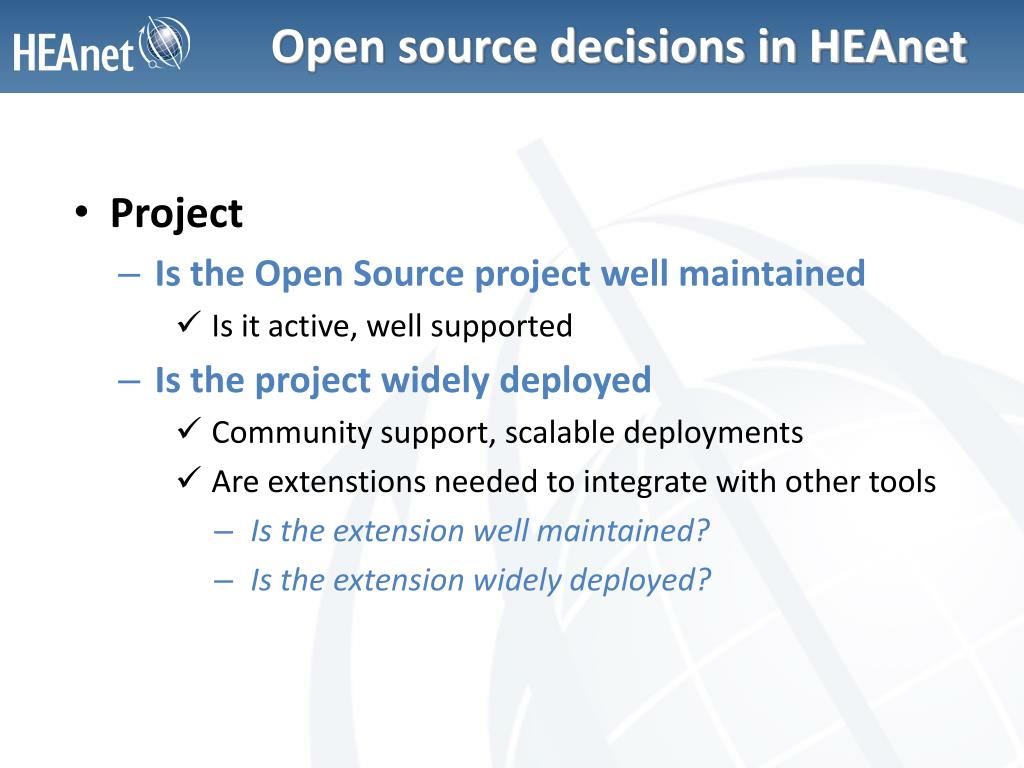 HEAnet

Open source decisions in HEAnet

• Project
– Is the Open Source project well maintained
✓ Is it active, well supported
– Is the project widely deployed
✓ Community support, scalable deployments
✓ Are extenstions needed to integrate with other tools
– Is the extension well maintained?
– Is the extension widely deployed?